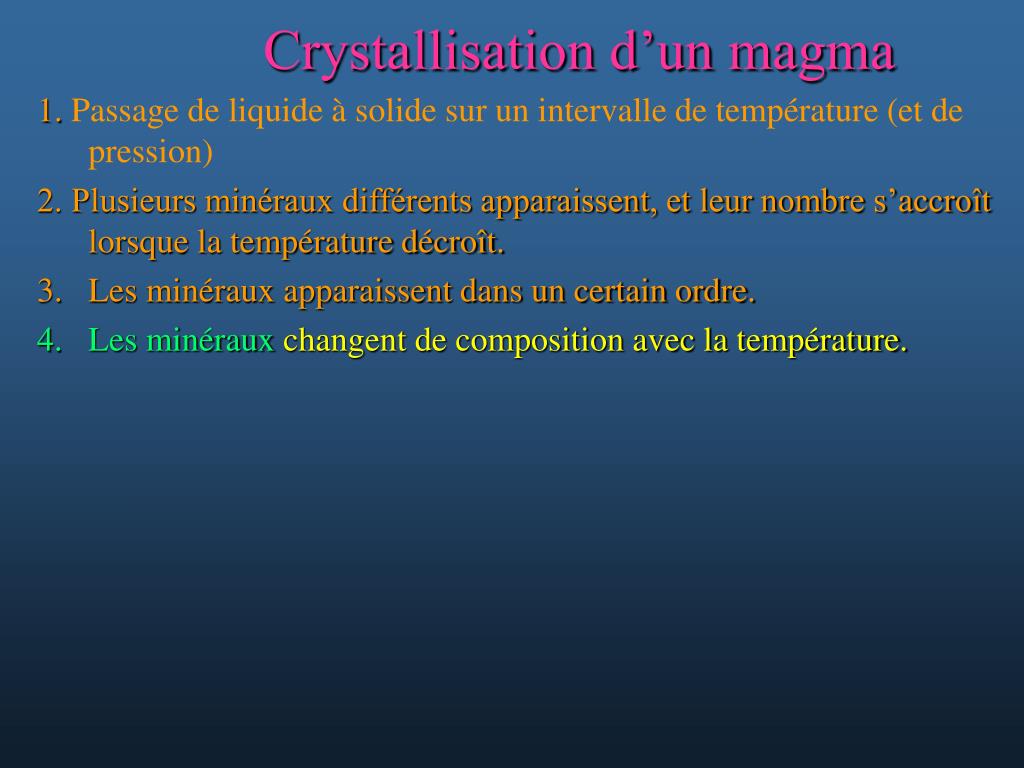 Crystallisation d’un magma

1. Passage de liquide à solide sur un intervalle de température (et de pression)

2. Plusieurs minéraux différents apparaissent, et leur nombre s’accroît lorsque la température décroît.

3. Les minéraux apparaissent dans un certain ordre.

4. Les minéraux changent de composition avec la température.